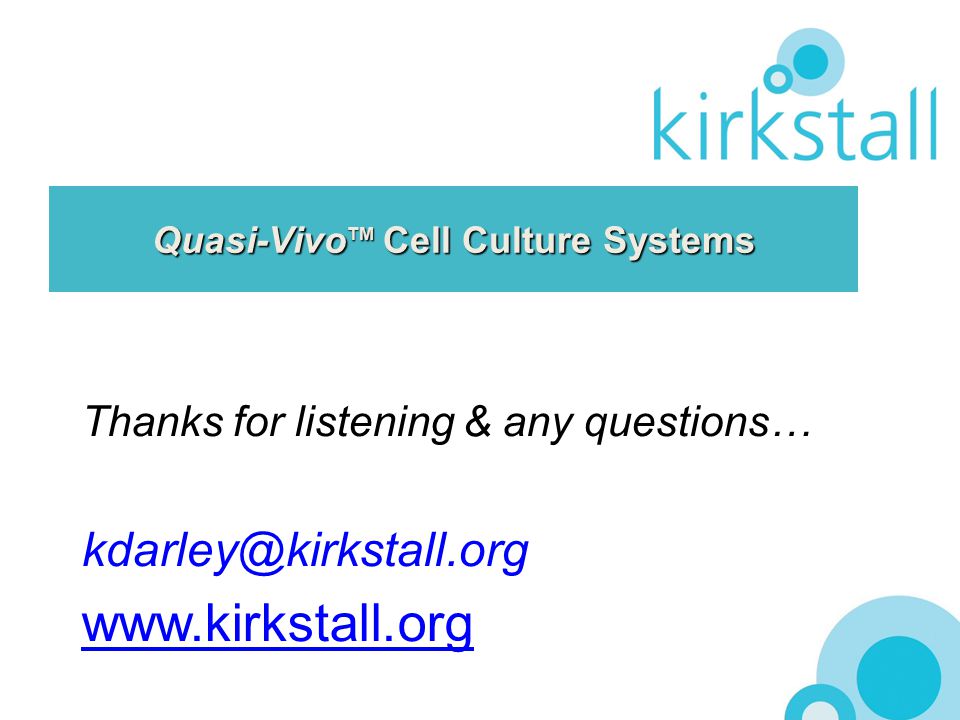 kirkstall

Quasi-Vivo™ Cell Culture Systems

Thanks for listening & any questions…

kdarley@kirkstall.org

www.kirkstall.org